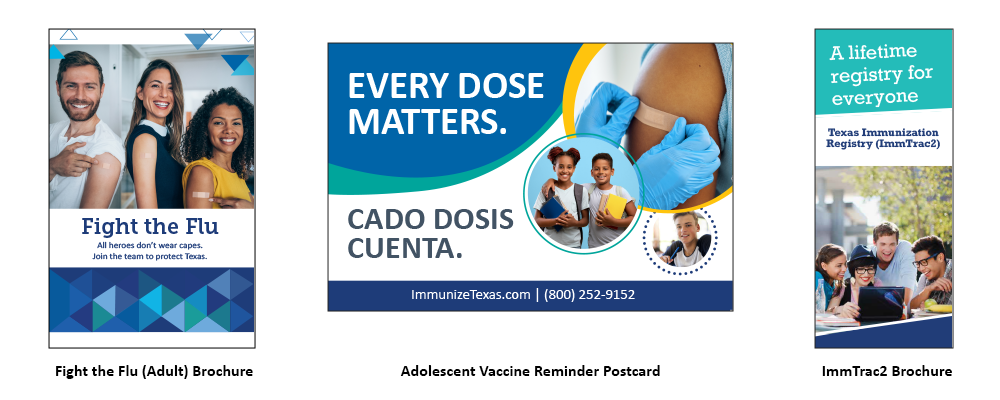 Fight the Flu

All heroes don't wear capes.
Join the team to protect Texas.

Fight the Flu (Adult) Brochure

EVERY DOSE MATTERS.

CADO DOSIS CUENTA.

ImmunizeTexas.com | (800) 252-9152

Adolescent Vaccine Reminder Postcard

A lifetime registry for everyone

Texas Immunization Registry (ImmTrac2)

ImmTrac2 Brochure